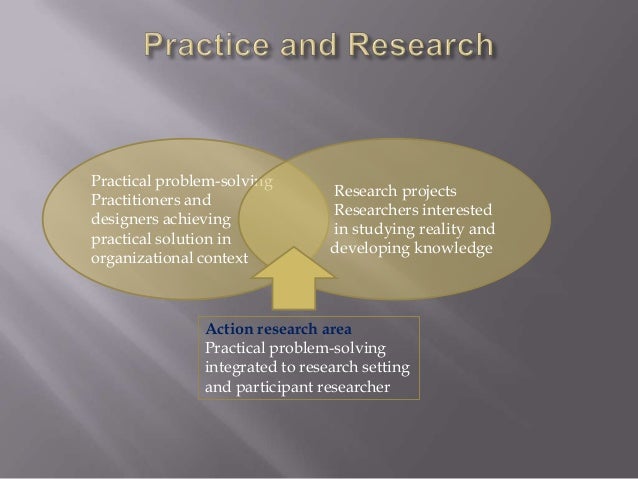 Practice and Research

Practical problem-solving
Practitioners and designers achieving practical solution in organizational context

Research projects
Researchers interested in studying reality and developing knowledge

Action research area
Practical problem-solving integrated to research setting and participant researcher